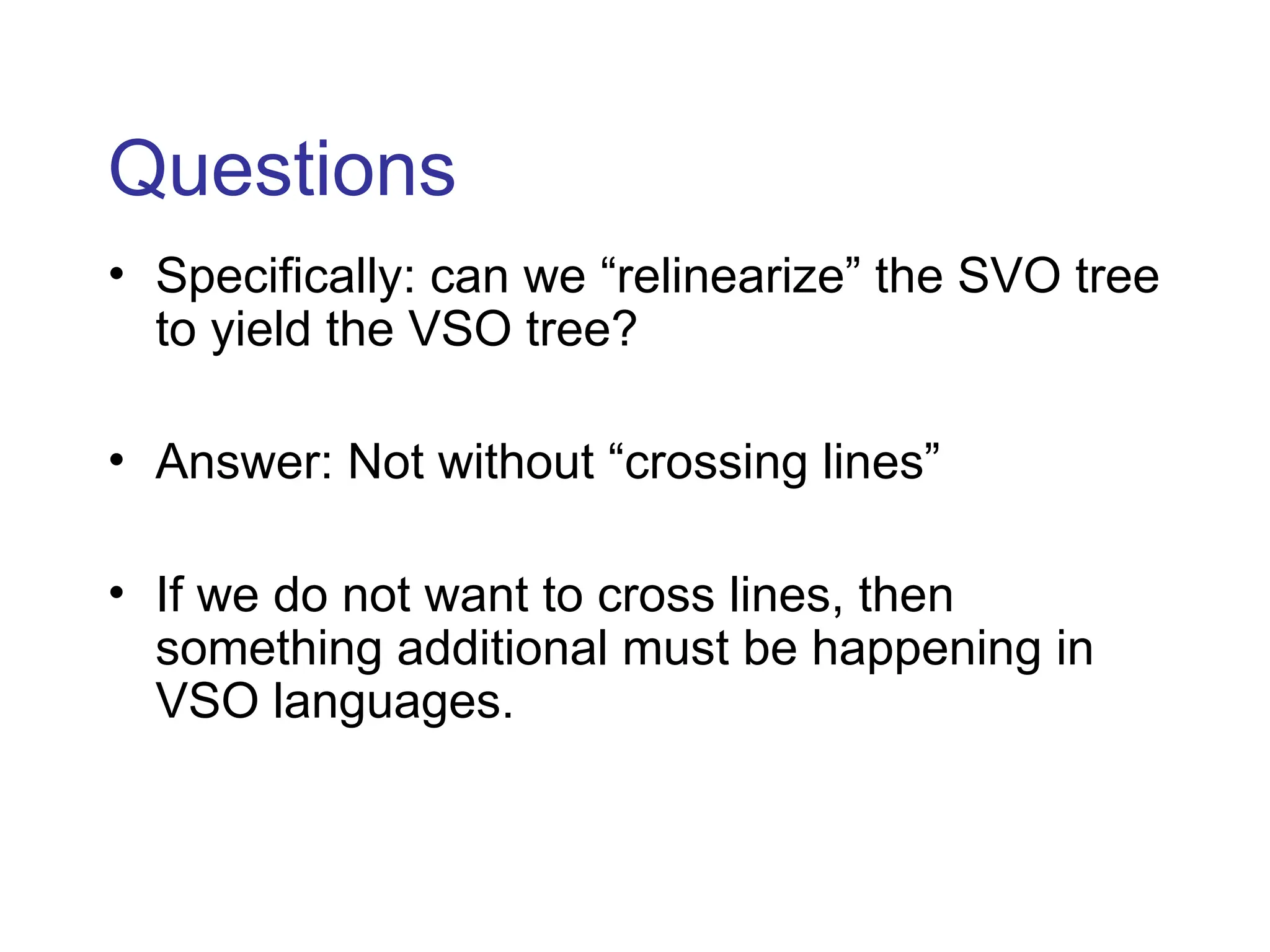 Questions

• Specifically: can we “relinearize” the SVO tree to yield the VSO tree?

• Answer: Not without “crossing lines”

• If we do not want to cross lines, then something additional must be happening in VSO languages.